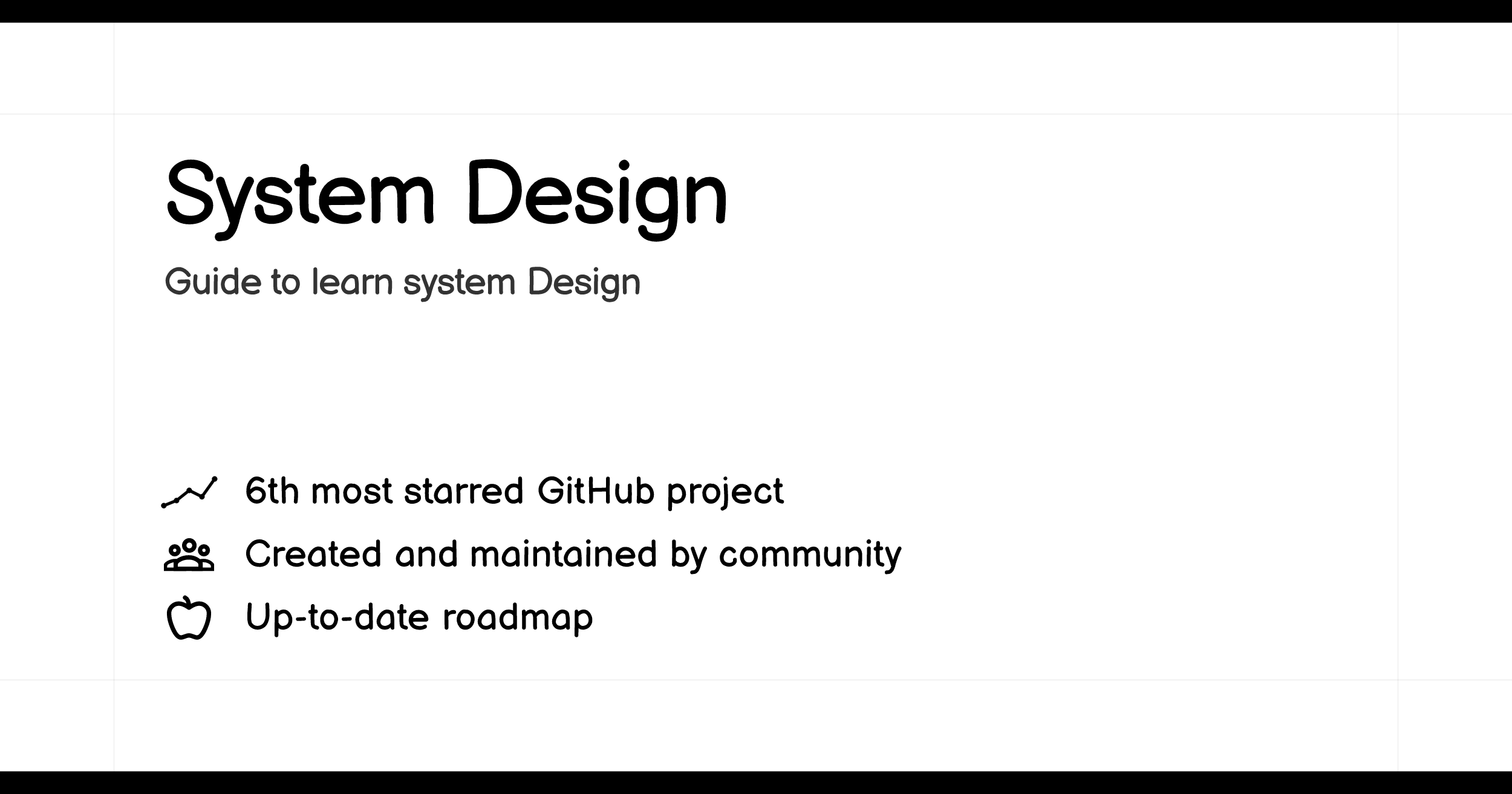 System Design

Guide to learn system Design

6th most starred GitHub project

Created and maintained by community

Up-to-date roadmap